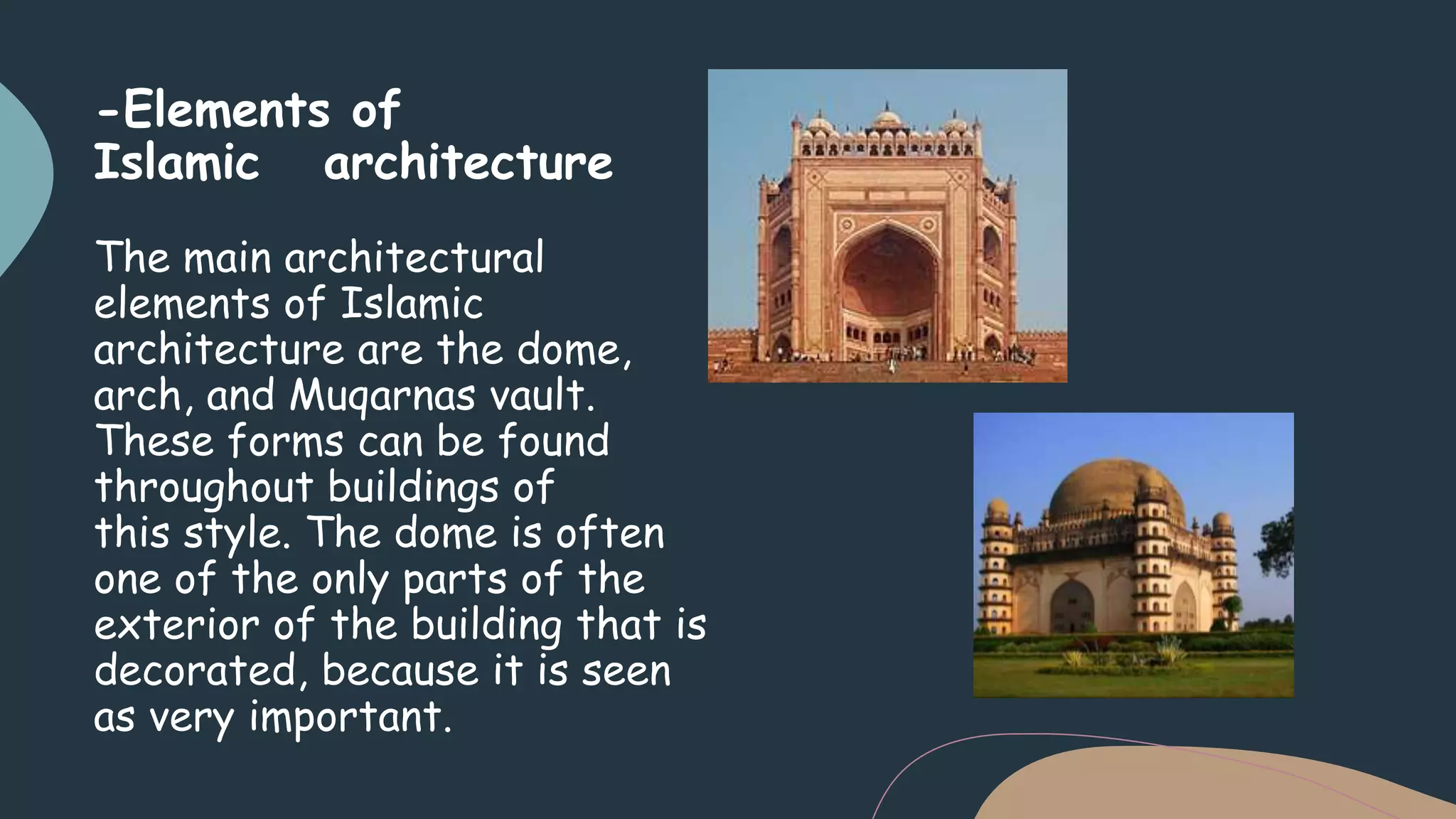 -Elements of
Islamic architecture

The main architectural elements of Islamic architecture are the dome, arch, and Muqarnas vault. These forms can be found throughout buildings of this style. The dome is often one of the only parts of the exterior of the building that is decorated, because it is seen as very important.